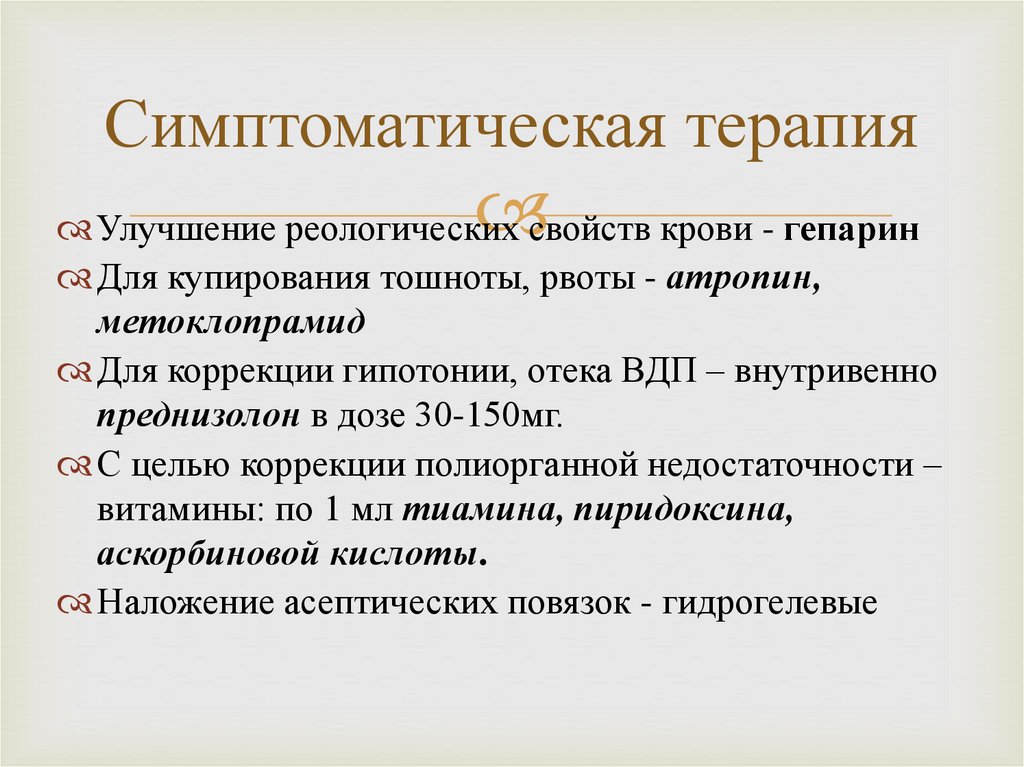 Симптоматическая терапия

Улучшение реологических свойств крови - гепарин

Для купирования тошноты, рвоты - атропин, метоклопрамид

Для коррекции гипотонии, отека ВДП – внутривенно преднизолон в дозе 30-150мг.

С целью коррекции полиорганной недостаточности – витамины: по 1 мл тиамина, пиридоксина, аскорбиновой кислоты.

Наложение асептических повязок - гидрогелевые